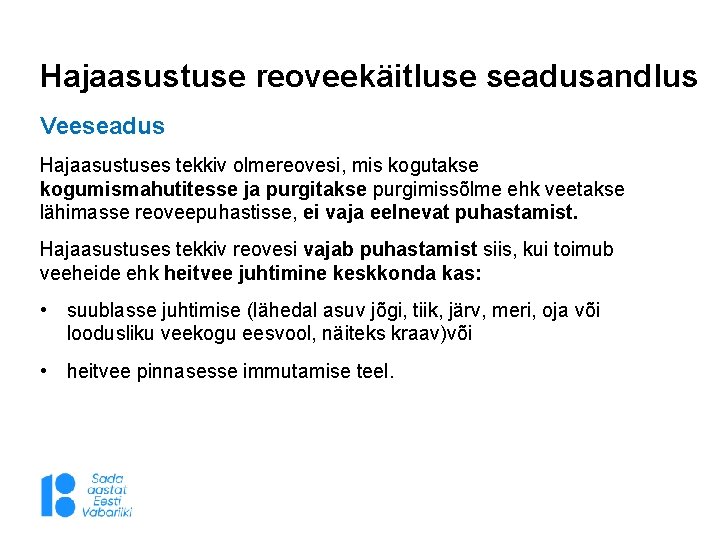 Hajaasustuse reoveekäitluse seadusandlus

Veeseadus

Hajaasustuses tekkiv olmereovesi, mis kogutakse kogumismahutitesse ja purgitakse purgimissõlme ehk veetakse lähimasse reoveepuhastisse, ei vaja eelnevat puhastamist.

Hajaasustuses tekkiv reovesi vajab puhastamist siis, kui toimub veeheide ehk heitvee juhtimine keskkonda kas:

• suublasse juhtimise (lähedal asuv jõgi, tiik, järv, meri, oja või loodusliku veekogu eesvool, näiteks kraav)või

• heitvee pinnasesse immutamise teel.

Sada aastat Eesti Vabariiki